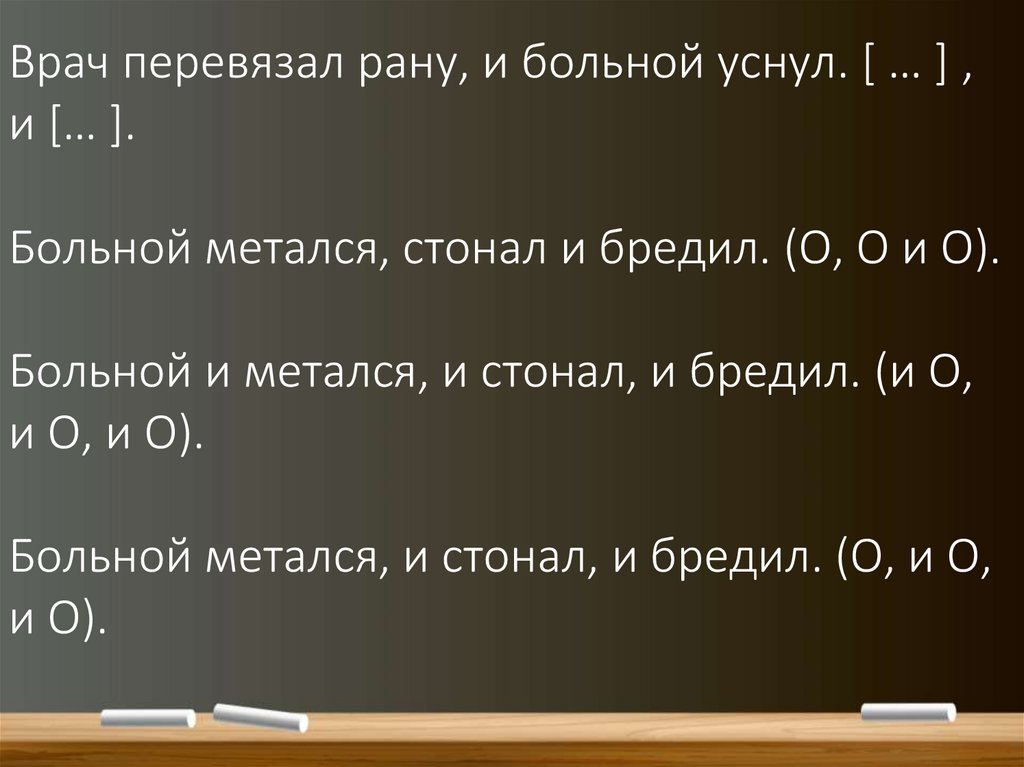 Врач перевязал рану, и больной уснул. [ … ] , и [… ].

Больной метался, стонал и бредил. (О, О и О).

Больной и метался, и стонал, и бредил. (и О, и О, и О).

Больной метался, и стонал, и бредил. (О, и О, и О).